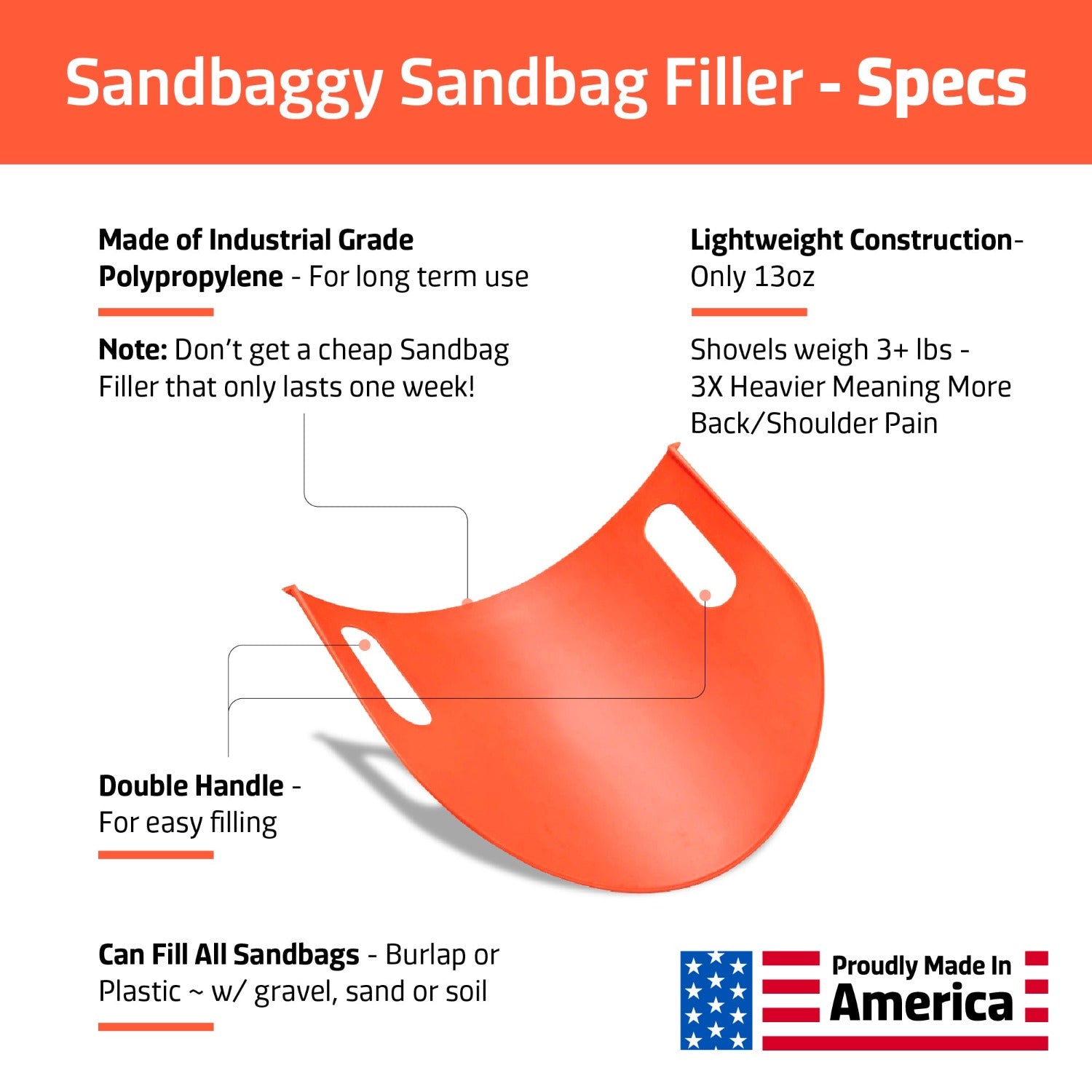 Sandbaggy Sandbag Filler - Specs

Made of Industrial Grade Polypropylene - For long term use

Note: Don't get a cheap Sandbag Filler that only lasts one week!

Lightweight Construction- Only 13oz

Shovels weigh 3+ lbs - 3X Heavier Meaning More Back/Shoulder Pain

Double Handle - For easy filling

Can Fill All Sandbags - Burlap or Plastic ~ w/ gravel, sand or soil

Proudly Made In America